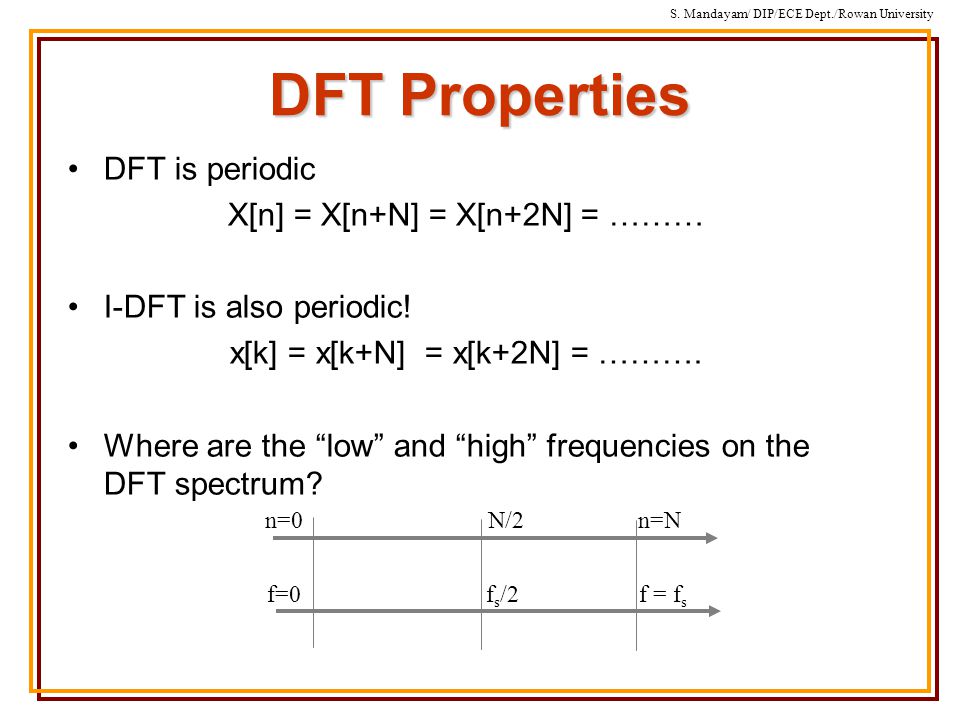 S. Mandayam/ DIP/ECE Dept./Rowan University

DFT Properties

• DFT is periodic

X[n] = X[n+N] = X[n+2N] = ………

• I-DFT is also periodic!

x[k] = x[k+N] = x[k+2N] = ……….

• Where are the “low” and “high” frequencies on the DFT spectrum?

n=0 N/2 n=N

f=0 $f_s/2$ $f = f_s$